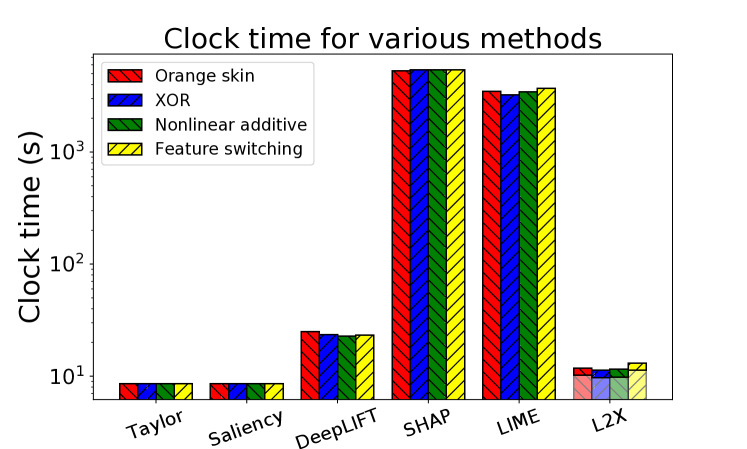 Clock time for various methods

Orange skin
XOR
Nonlinear additive
Feature switching

Clock time (s)

$10^3$

$10^2$

$10^1$

Taylor Saliency DeepLIFT SHAP LIME L2X